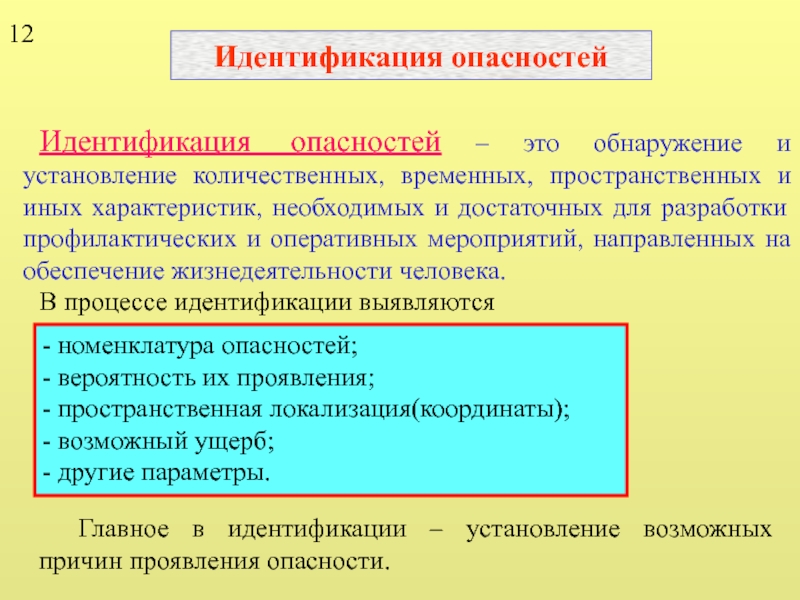 12

Идентификация опасностей

Идентификация опасностей – это обнаружение и установление количественных, временных, пространственных и иных характеристик, необходимых и достаточных для разработки профилактических и оперативных мероприятий, направленных на обеспечение жизнедеятельности человека.

В процессе идентификации выявляются

- номенклатура опасностей;
- вероятность их проявления;
- пространственная локализация(координаты);
- возможный ущерб;
- другие параметры.

Главное в идентификации – установление возможных причин проявления опасности.